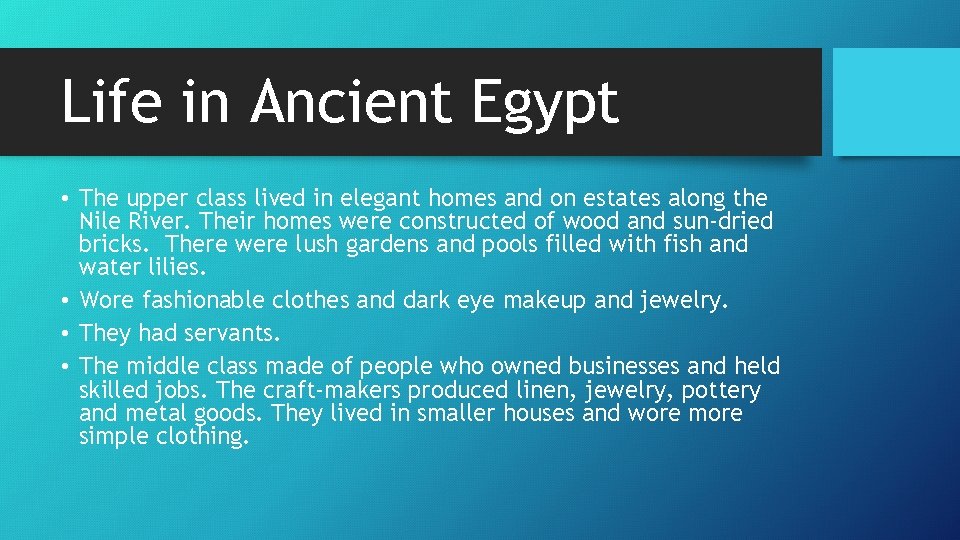 Life in Ancient Egypt

• The upper class lived in elegant homes and on estates along the Nile River. Their homes were constructed of wood and sun-dried bricks. There were lush gardens and pools filled with fish and water lilies.
• Wore fashionable clothes and dark eye makeup and jewelry.
• They had servants.
• The middle class made of people who owned businesses and held skilled jobs. The craft-makers produced linen, jewelry, pottery and metal goods. They lived in smaller houses and wore more simple clothing.